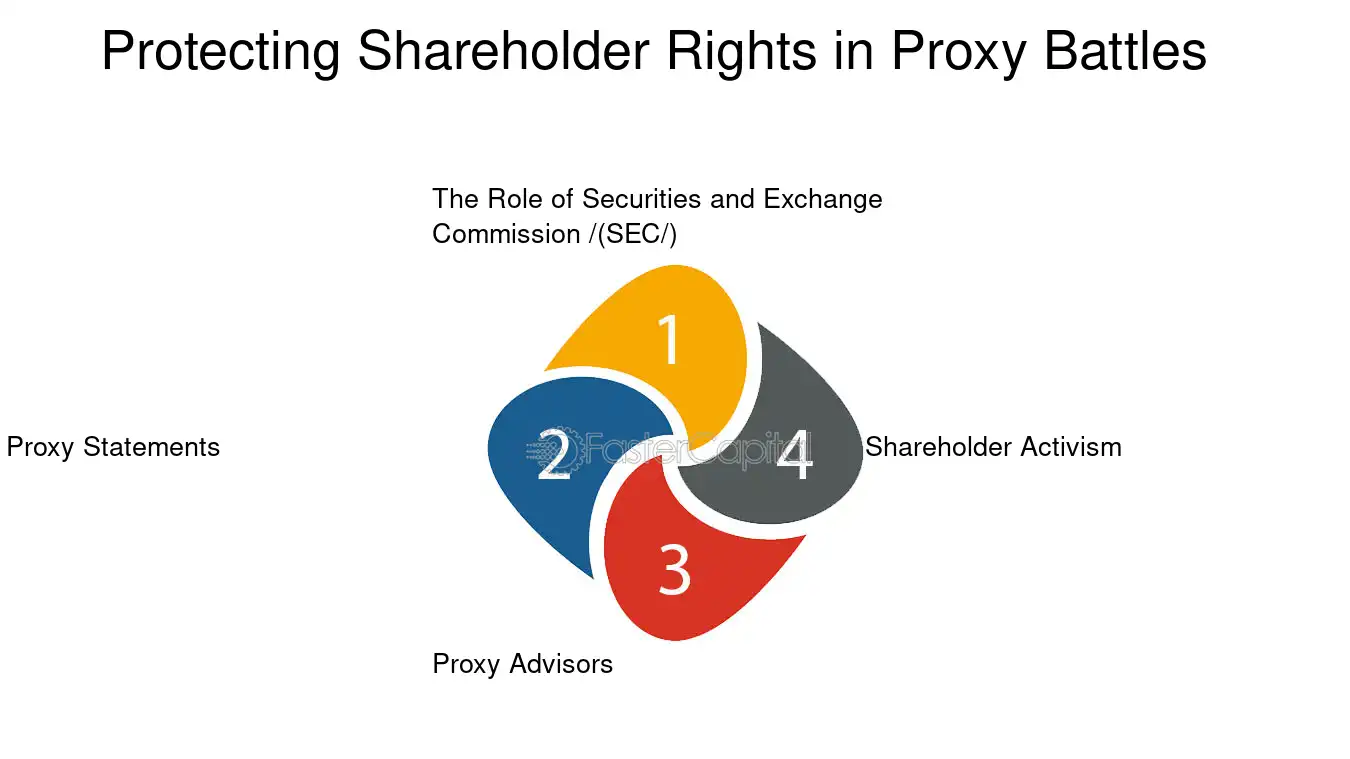 Protecting Shareholder Rights in Proxy Battles

The Role of Securities and Exchange Commission /(SEC/)

1

Proxy Statements

2

FasterCapital

4

Shareholder Activism

3

Proxy Advisors